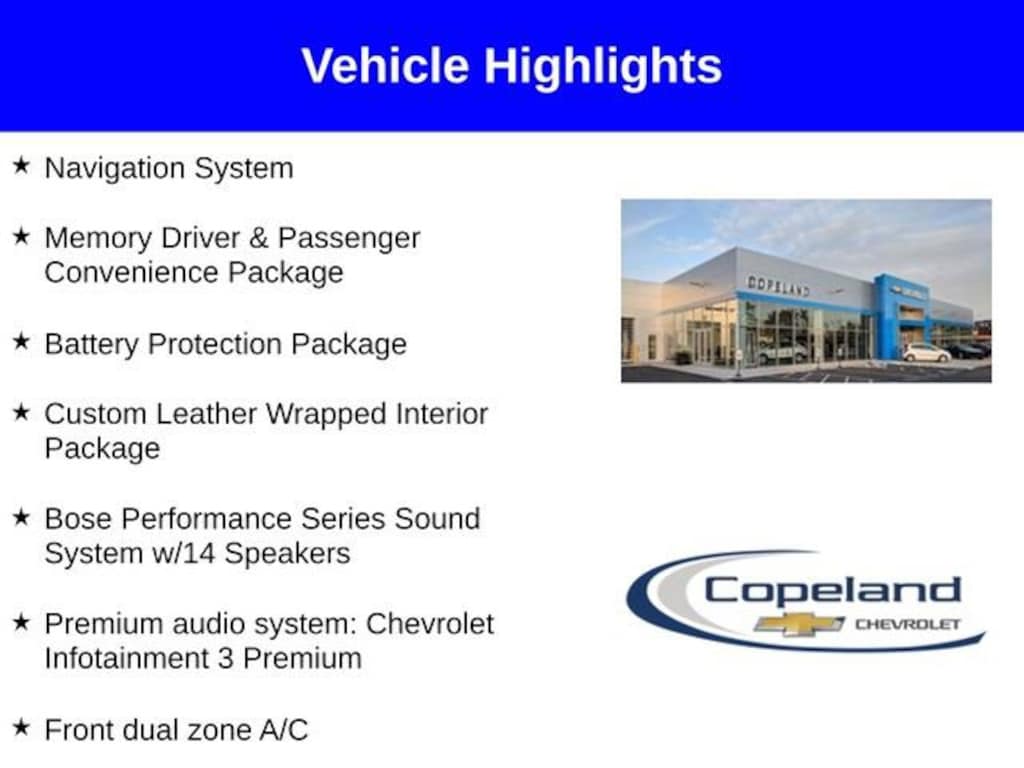 Vehicle Highlights

★ Navigation System

★ Memory Driver & Passenger Convenience Package

★ Battery Protection Package

★ Custom Leather Wrapped Interior Package

★ Bose Performance Series Sound System w/14 Speakers

★ Premium audio system: Chevrolet Infotainment 3 Premium

★ Front dual zone A/C

COPELAND

Copeland
CHEVROLET